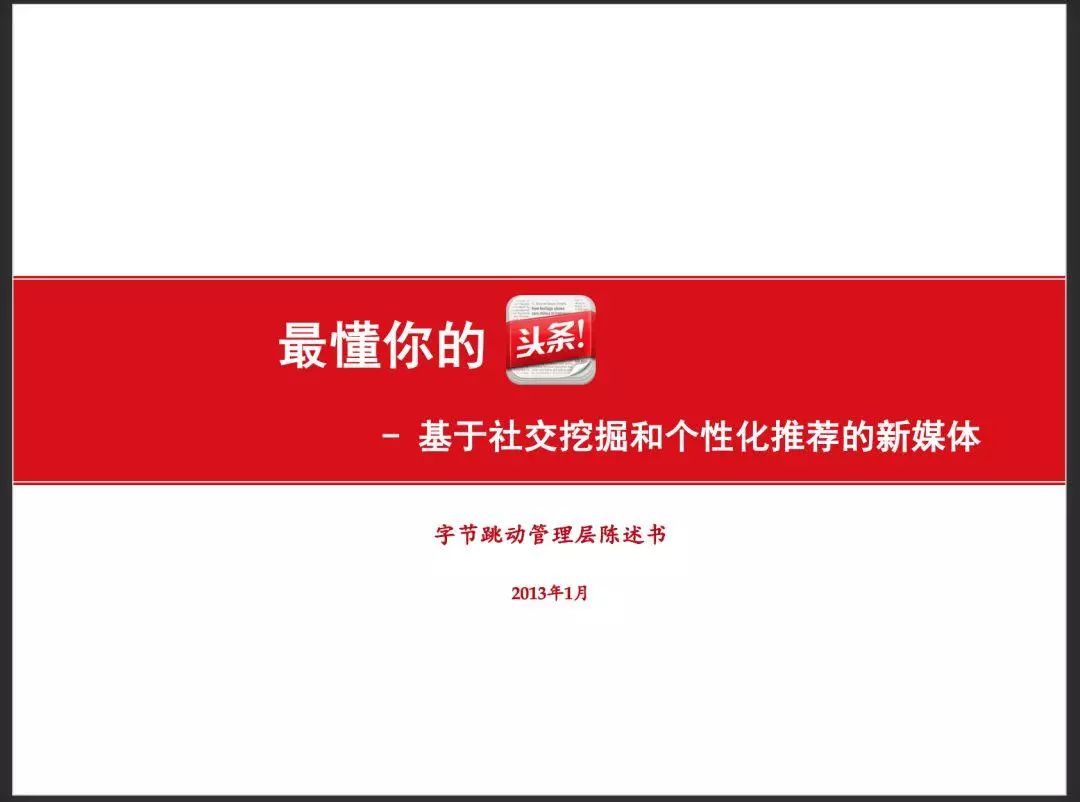 最懂你的 头条!

– 基于社交挖掘和个性化推荐的新媒体

字节跳动管理层陈述书

2013年1月